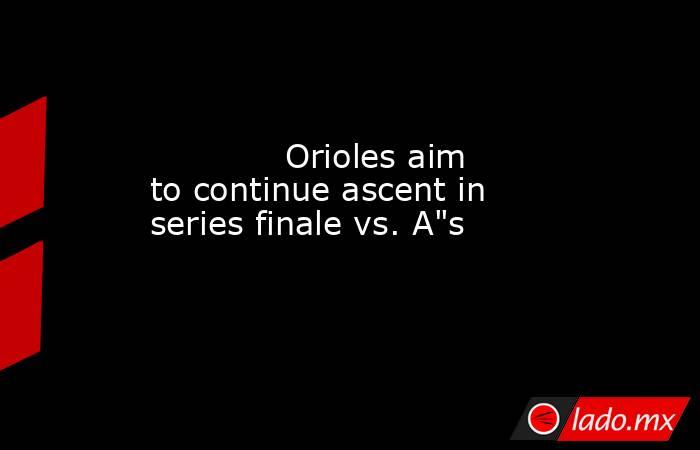 Orioles aim to continue ascent in series finale vs. A"s

lado.mx